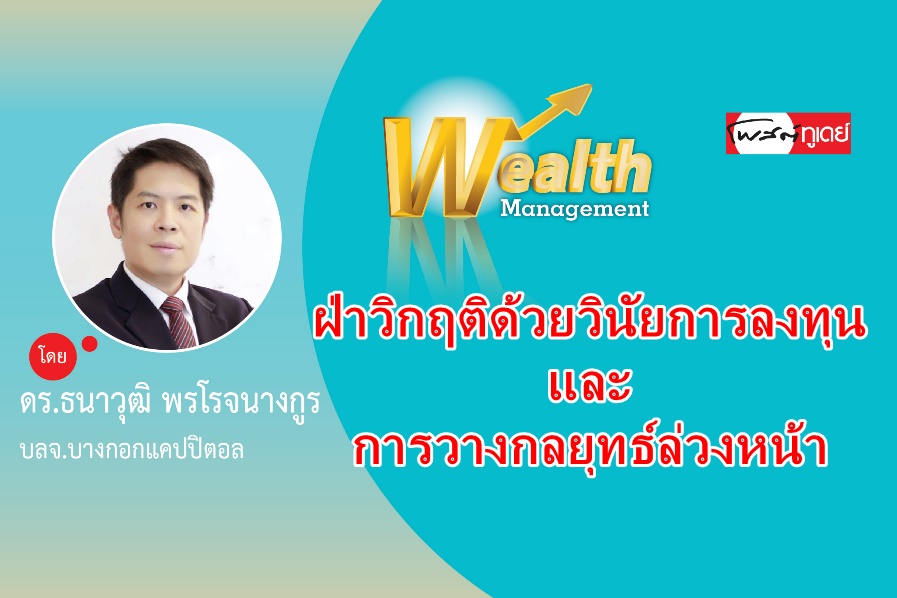 Wealth
Management

โพสต์ทูเดย์

ฝ่าวิกฤติด้วยวินัยการลงทุน
และ
การวางกลยุทธ์ล่วงหน้า

โดย
ดร.ธนาวุฒิ พรโรจนางกูร
บลจ.บางกอกแคปปิตอล